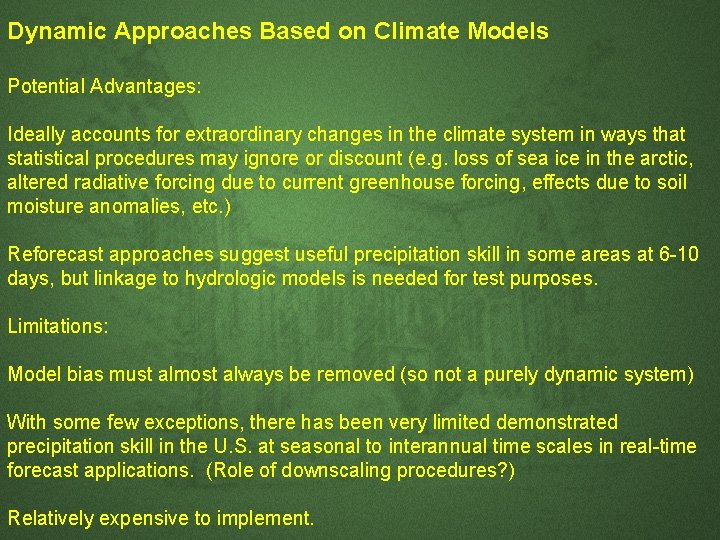 Dynamic Approaches Based on Climate Models

Potential Advantages:

Ideally accounts for extraordinary changes in the climate system in ways that statistical procedures may ignore or discount (e.g. loss of sea ice in the arctic, altered radiative forcing due to current greenhouse forcing, effects due to soil moisture anomalies, etc.)

Reforecast approaches suggest useful precipitation skill in some areas at 6-10 days, but linkage to hydrologic models is needed for test purposes.

Limitations:

Model bias must almost always be removed (so not a purely dynamic system)

With some few exceptions, there has been very limited demonstrated precipitation skill in the U.S. at seasonal to interannual time scales in real-time forecast applications. (Role of downscaling procedures?)

Relatively expensive to implement.